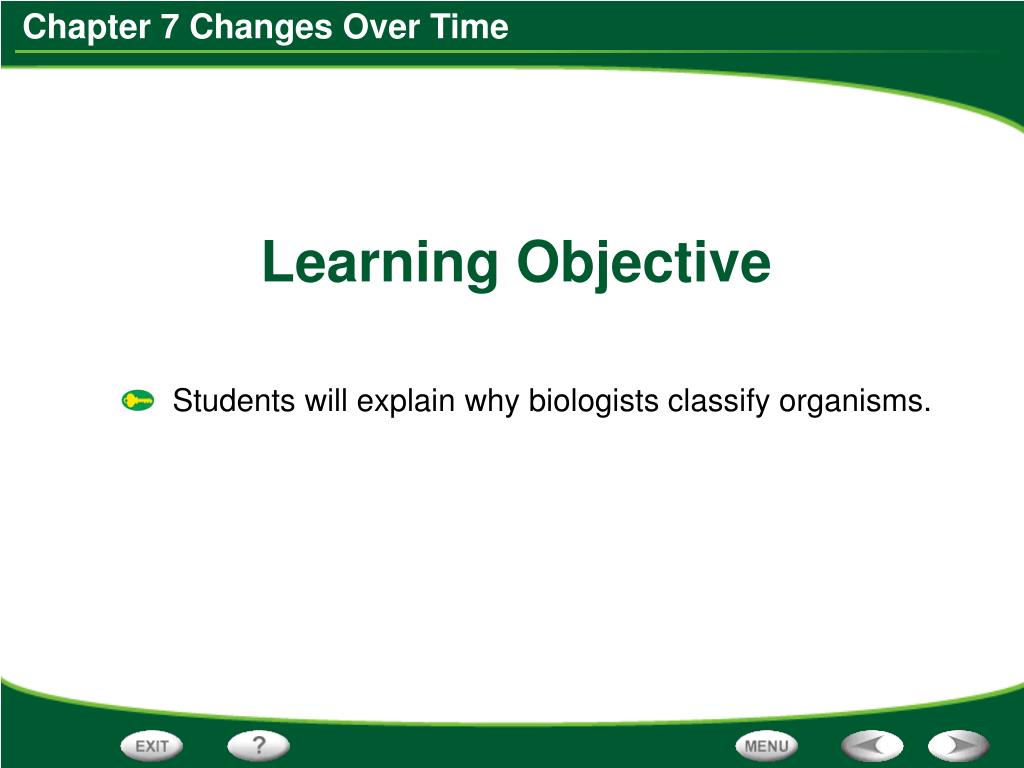 Chapter 7 Changes Over Time

Learning Objective

Students will explain why biologists classify organisms.

EXIT ? MENU